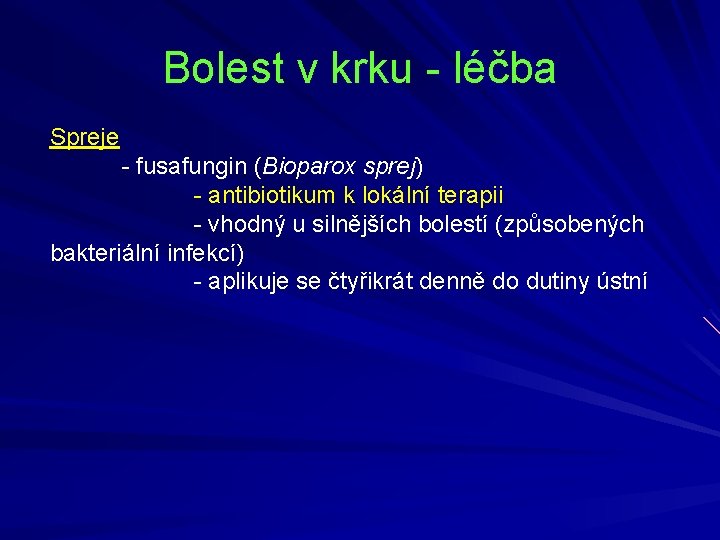 Bolest v krku - léčba

Spreje
- fusafungin (Bioparox sprej)
- antibiotikum k lokální terapii
- vhodný u silnějších bolestí (způsobených bakteriální infekcí)
- aplikuje se čtyřikrát denně do dutiny ústní